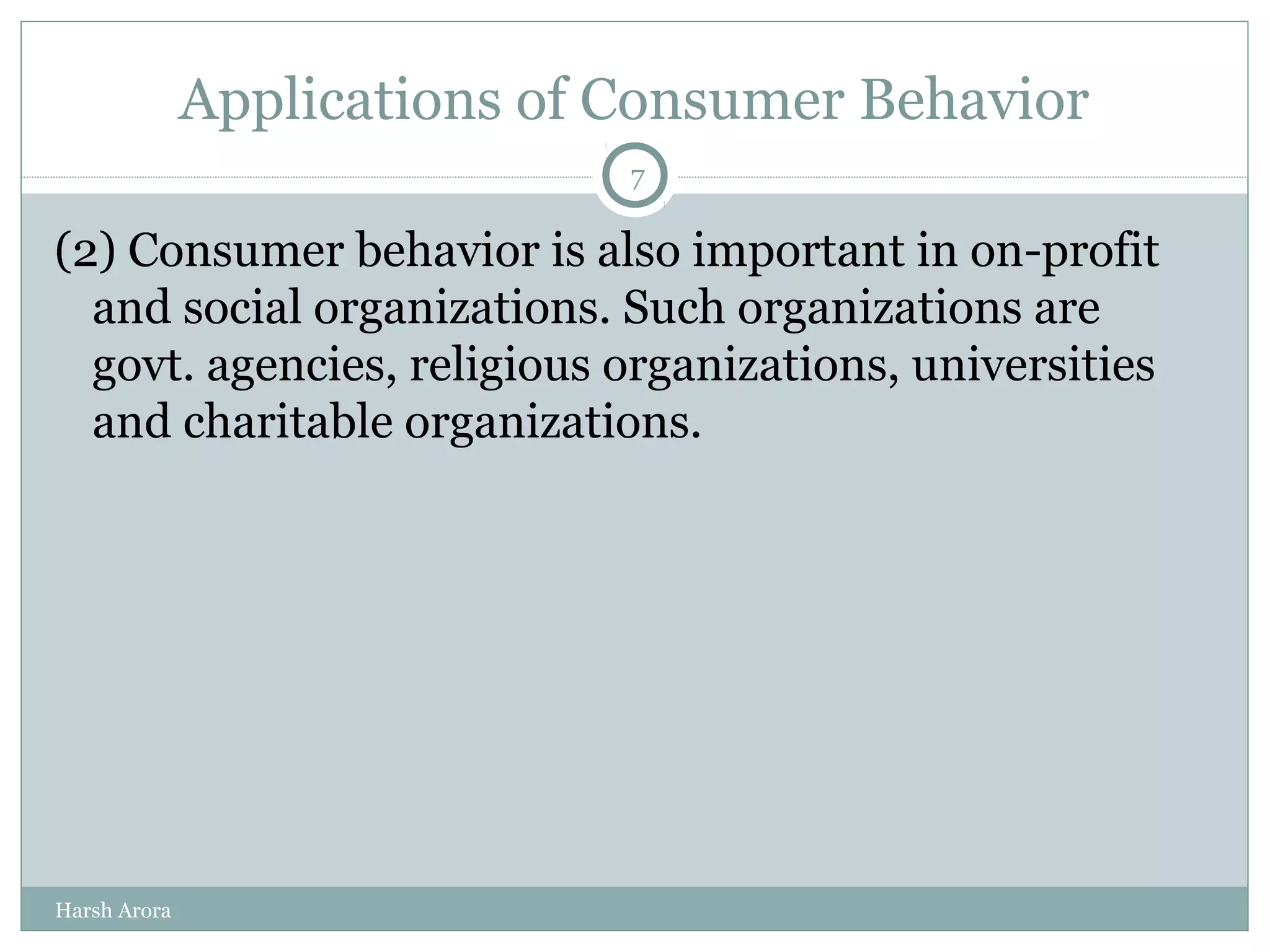 Applications of Consumer Behavior

7

(2) Consumer behavior is also important in on-profit and social organizations. Such organizations are govt. agencies, religious organizations, universities and charitable organizations.

Harsh Arora